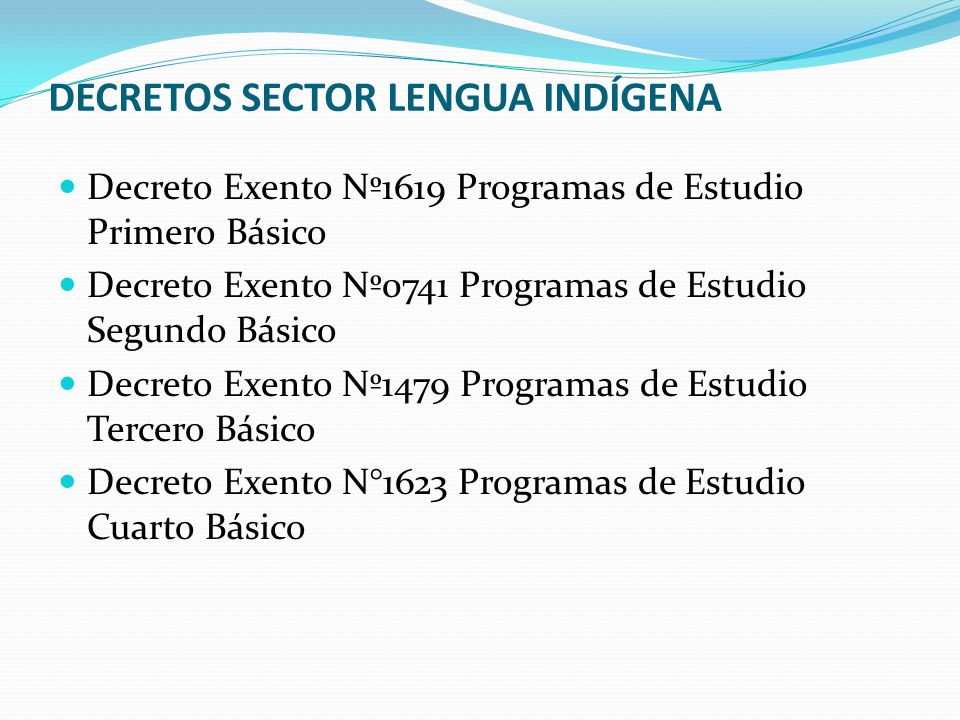 DECRETOS SECTOR LENGUA INDÍGENA

Decreto Exento Nº1619 Programas de Estudio Primero Básico

Decreto Exento Nº0741 Programas de Estudio Segundo Básico

Decreto Exento Nº1479 Programas de Estudio Tercero Básico

Decreto Exento N°1623 Programas de Estudio Cuarto Básico